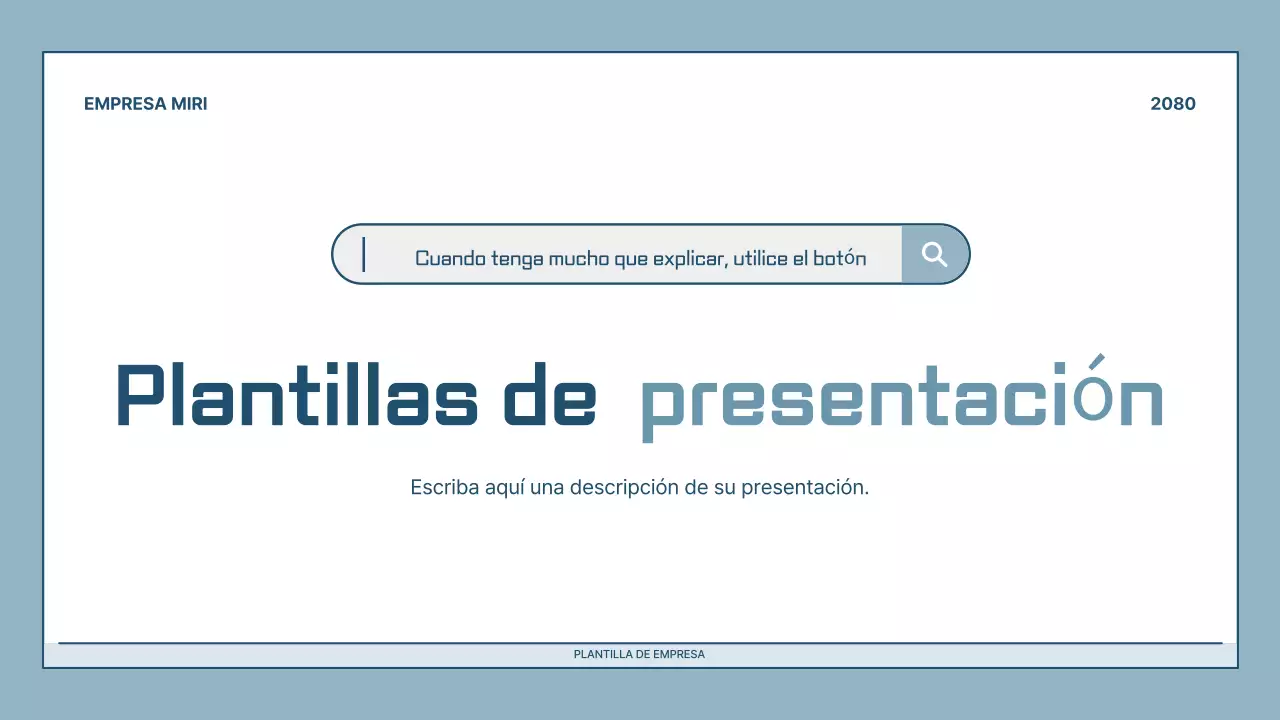 EMPRESA MIRI

2080

Cuando tenga mucho que explicar, utilice el botón

Plantillas de presentación

Escriba aquí una descripción de su presentación.

PLANTILLA DE EMPRESA